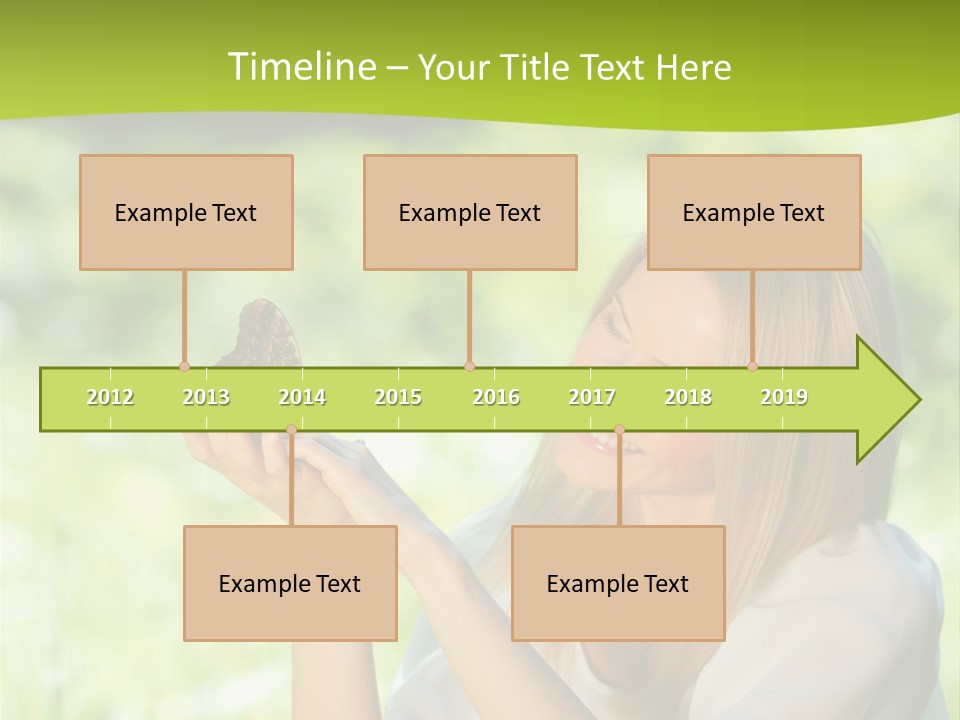 Timeline – Your Title Text Here

Example Text

Example Text

Example Text

2012 2013 2014 2015 2016 2017 2018 2019

Example Text

Example Text